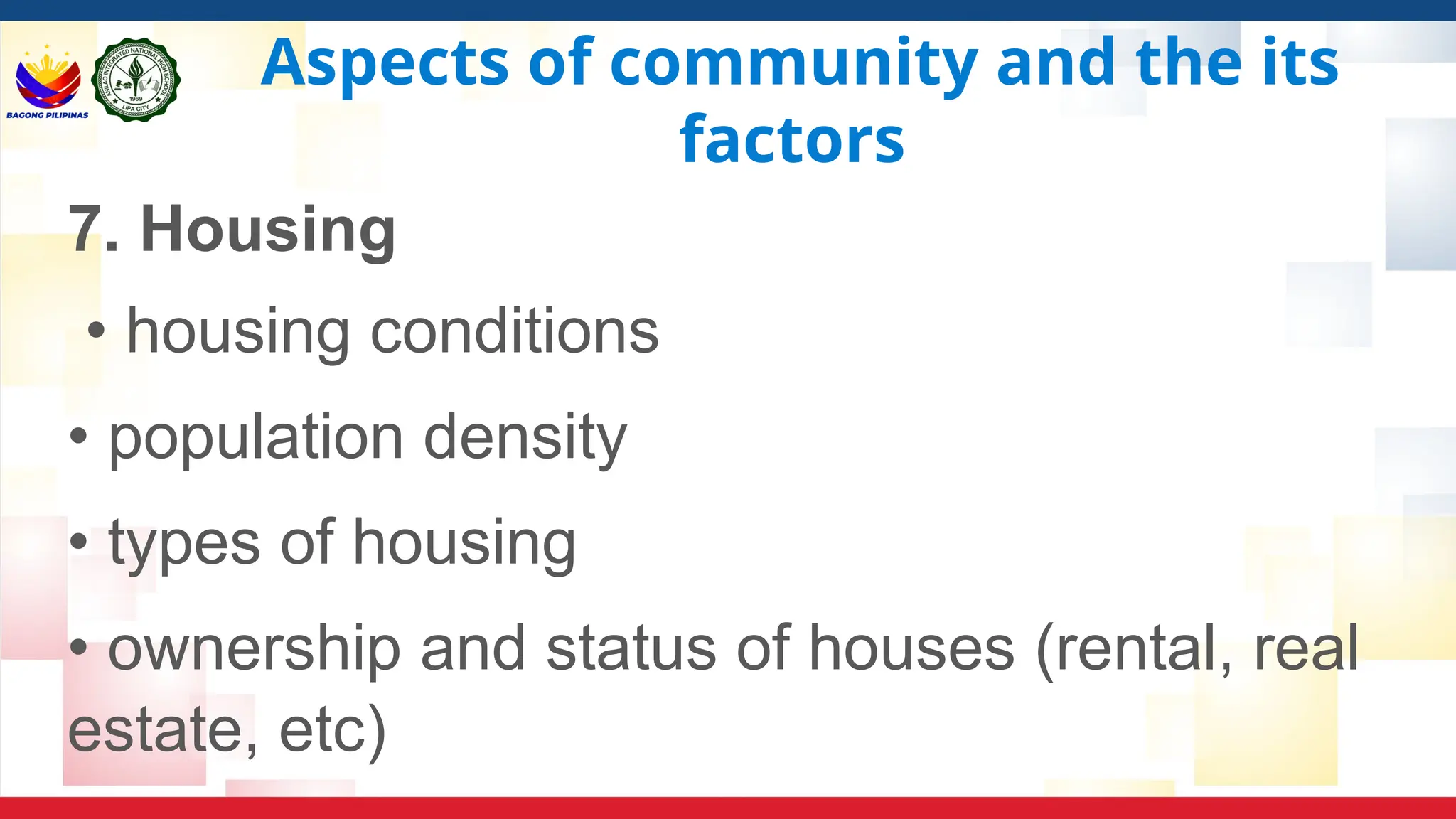 BAGONG PILIPINAS

ANILAO INTEGRATED NATIONAL HIGH SCHOOL
1969
LIPA CITY

Aspects of community and the its factors

7. Housing

• housing conditions

• population density

• types of housing

• ownership and status of houses (rental, real estate, etc)